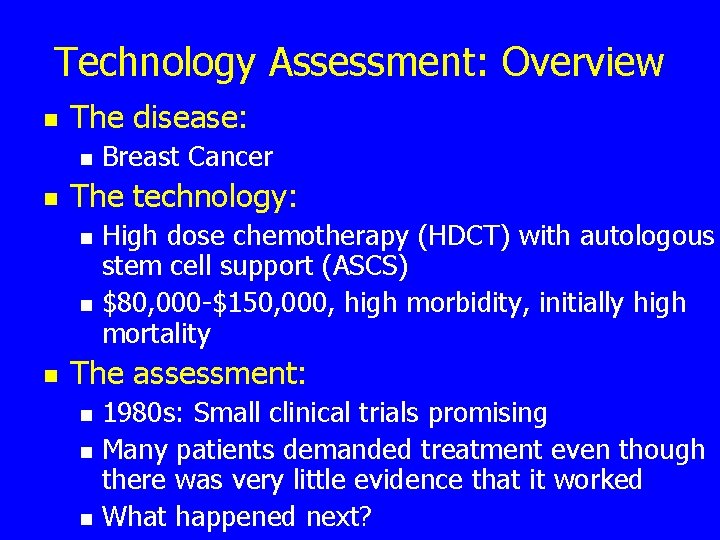 Technology Assessment: Overview

- The disease:
  - Breast Cancer
- The technology:
  - High dose chemotherapy (HDCT) with autologous stem cell support (ASCS)
  - \$80,000-\$150,000, high morbidity, initially high mortality
- The assessment:
  - 1980s: Small clinical trials promising
  - Many patients demanded treatment even though there was very little evidence that it worked
  - What happened next?